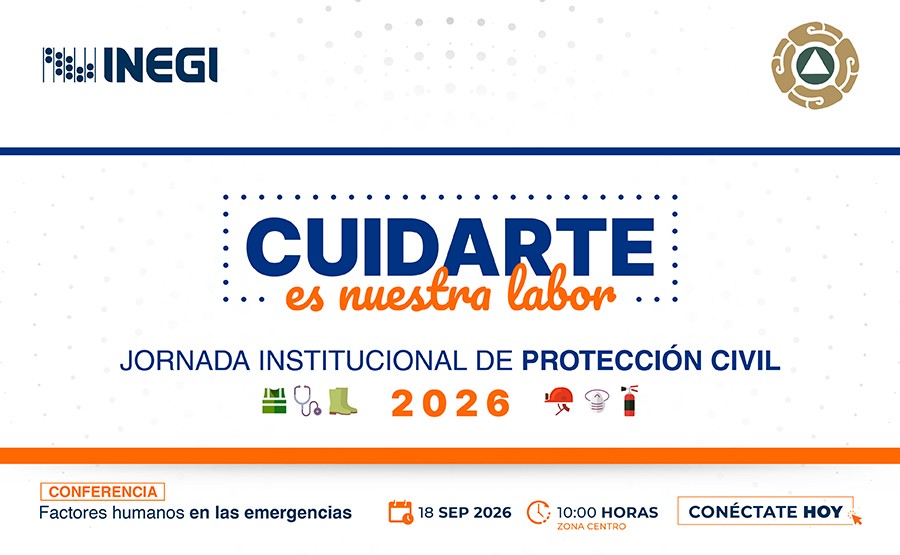 INEGI

CUIDARTE
es nuestra labor

JORNADA INSTITUCIONAL DE PROTECCIÓN CIVIL
2026

CONFERENCIA
Factores humanos en las emergencias

18 SEP 2026

10:00 HORAS
ZONA CENTRO

CONÉCTATE HOY